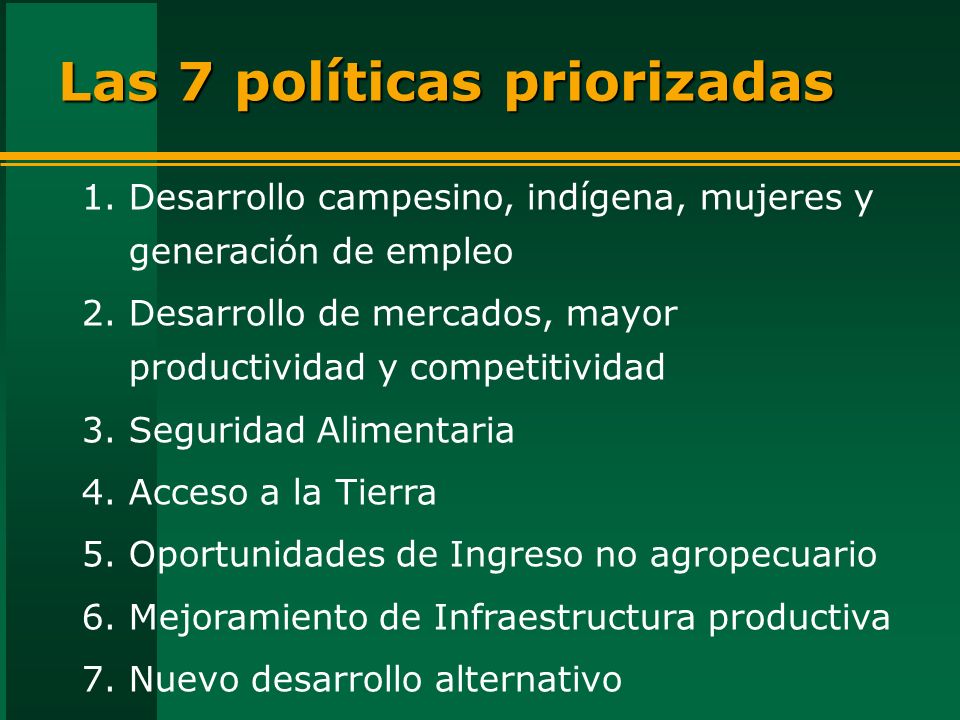 Las 7 políticas priorizadas

1. Desarrollo campesino, indígena, mujeres y generación de empleo
2. Desarrollo de mercados, mayor productividad y competitividad
3. Seguridad Alimentaria
4. Acceso a la Tierra
5. Oportunidades de Ingreso no agropecuario
6. Mejoramiento de Infraestructura productiva
7. Nuevo desarrollo alternativo